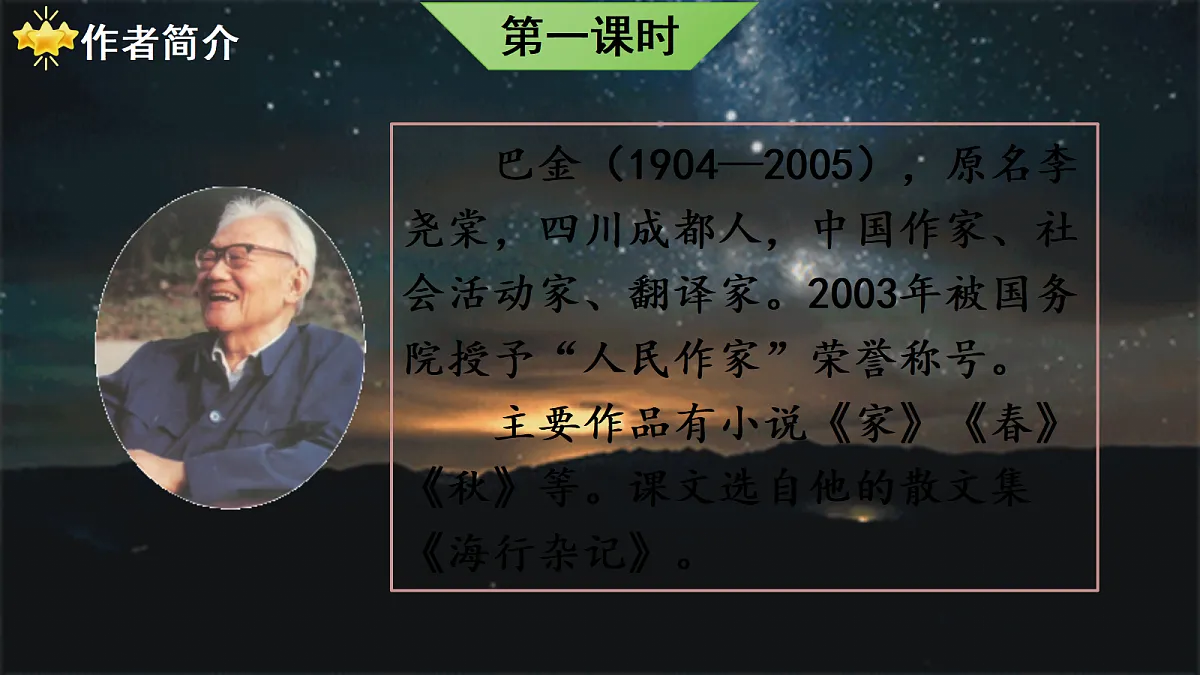 作者简介

第一课时

巴金（1904—2005），原名李尧棠，四川成都人，中国作家、社会活动家、翻译家。2003年被国务院授予“人民作家”荣誉称号。

主要作品有小说《家》《春》《秋》等。课文选自他的散文集《海行杂记》。